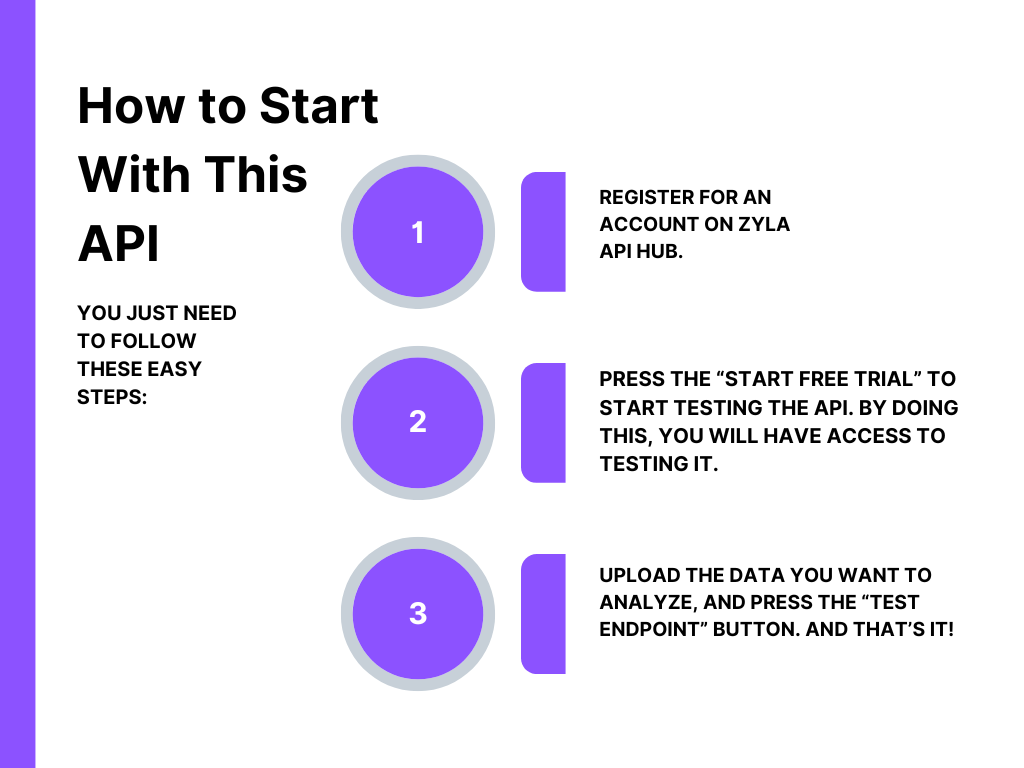 How to Start With This API

YOU JUST NEED TO FOLLOW THESE EASY STEPS:

1

REGISTER FOR AN ACCOUNT ON ZYLA API HUB.

2

PRESS THE “START FREE TRIAL” TO START TESTING THE API. BY DOING THIS, YOU WILL HAVE ACCESS TO TESTING IT.

3

UPLOAD THE DATA YOU WANT TO ANALYZE, AND PRESS THE “TEST ENDPOINT” BUTTON. AND THAT’S IT!